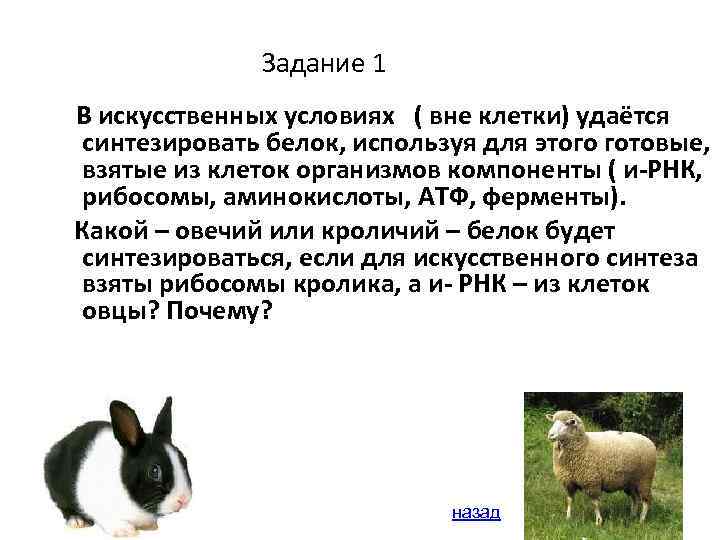 Задание 1

В искусственных условиях ( вне клетки) удаётся синтезировать белок, используя для этого готовые, взятые из клеток организмов компоненты ( и-РНК, рибосомы, аминокислоты, АТФ, ферменты).

Какой – овечий или кроличий – белок будет синтезироваться, если для искусственного синтеза взяты рибосомы кролика, а и- РНК – из клеток овцы? Почему?

назад